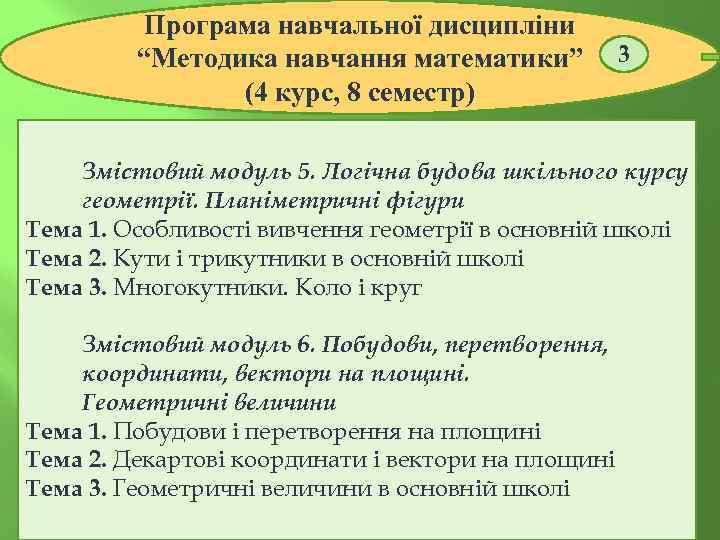 Програма навчальної дисципліни
“Методика навчання математики”
(4 курс, 8 семестр)

3

Змістовий модуль 5. Логічна будова шкільного курсу геометрії. Планіметричні фігури
Тема 1. Особливості вивчення геометрії в основній школі
Тема 2. Кути і трикутники в основній школі
Тема 3. Многокутники. Коло і круг

Змістовий модуль 6. Побудови, перетворення, координати, вектори на площині.
Геометричні величини
Тема 1. Побудови і перетворення на площині
Тема 2. Декартові координати і вектори на площині
Тема 3. Геометричні величини в основній школі